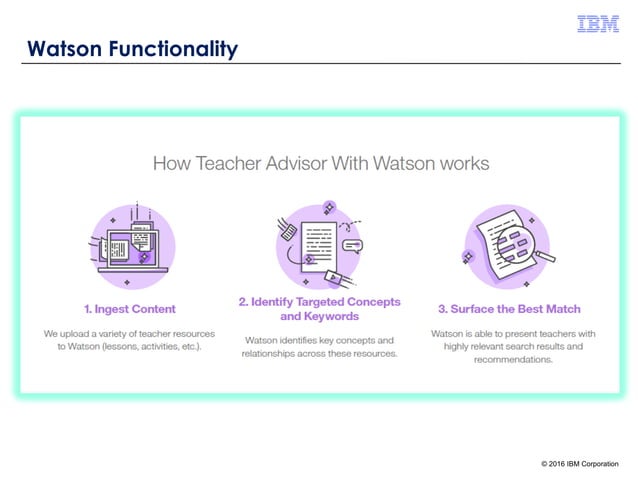 IBM

Watson Functionality

How Teacher Advisor With Watson works

1. Ingest Content

We upload a variety of teacher resources to Watson (lessons, activities, etc.).

2. Identify Targeted Concepts and Keywords

Watson identifies key concepts and relationships across these resources.

3. Surface the Best Match

Watson is able to present teachers with highly relevant search results and recommendations.

© 2016 IBM Corporation